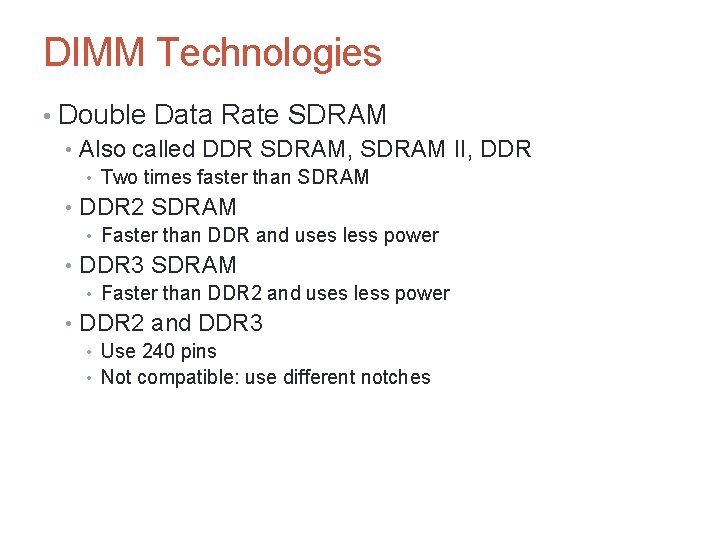 DIMM Technologies

• Double Data Rate SDRAM
  • Also called DDR SDRAM, SDRAM II, DDR
    • Two times faster than SDRAM
  • DDR2 SDRAM
    • Faster than DDR and uses less power
  • DDR3 SDRAM
    • Faster than DDR2 and uses less power
  • DDR2 and DDR3
    • Use 240 pins
    • Not compatible: use different notches